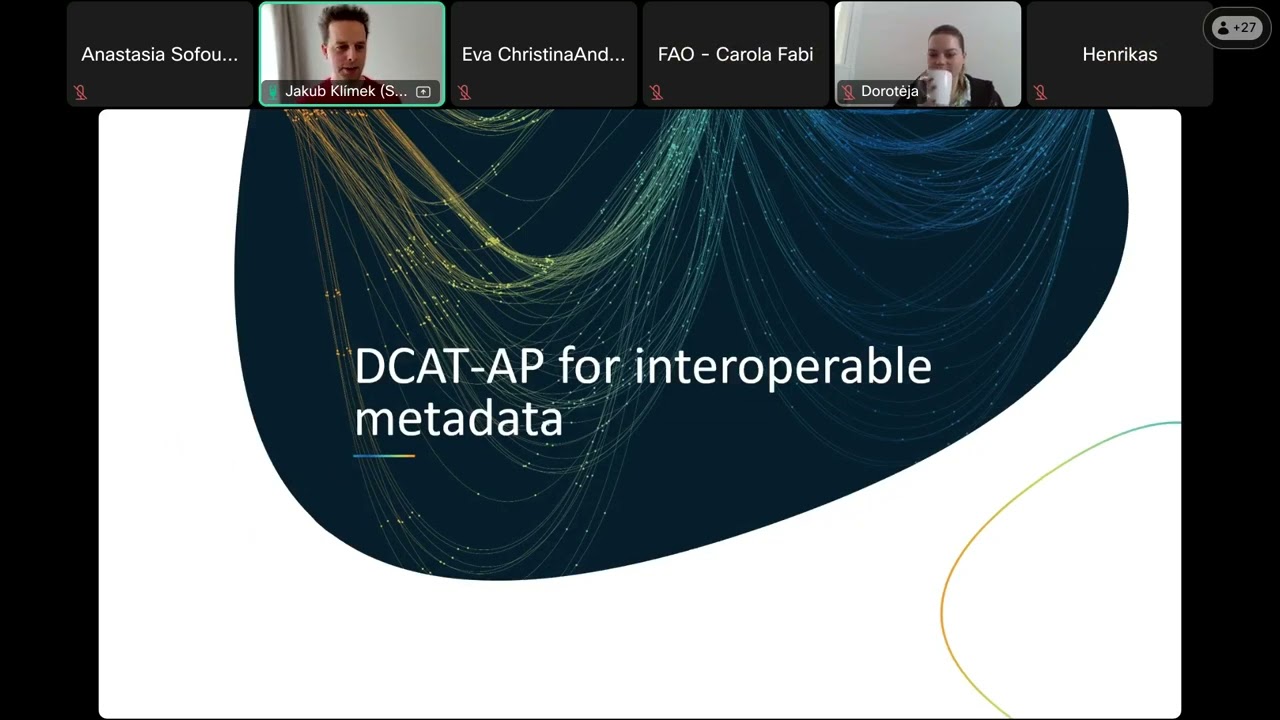 Anastasia Sofou...

Jakub Klímek (S...

Eva ChristinaAnd...

FAO - Carola Fabi

Dorotėja

Henrikas

+27

DCAT-AP for interoperable metadata